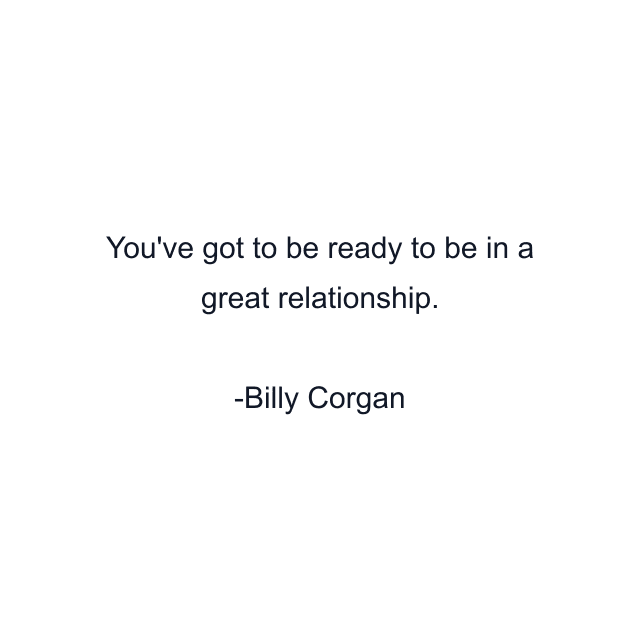 You've got to be ready to be in a great relationship.

-Billy Corgan